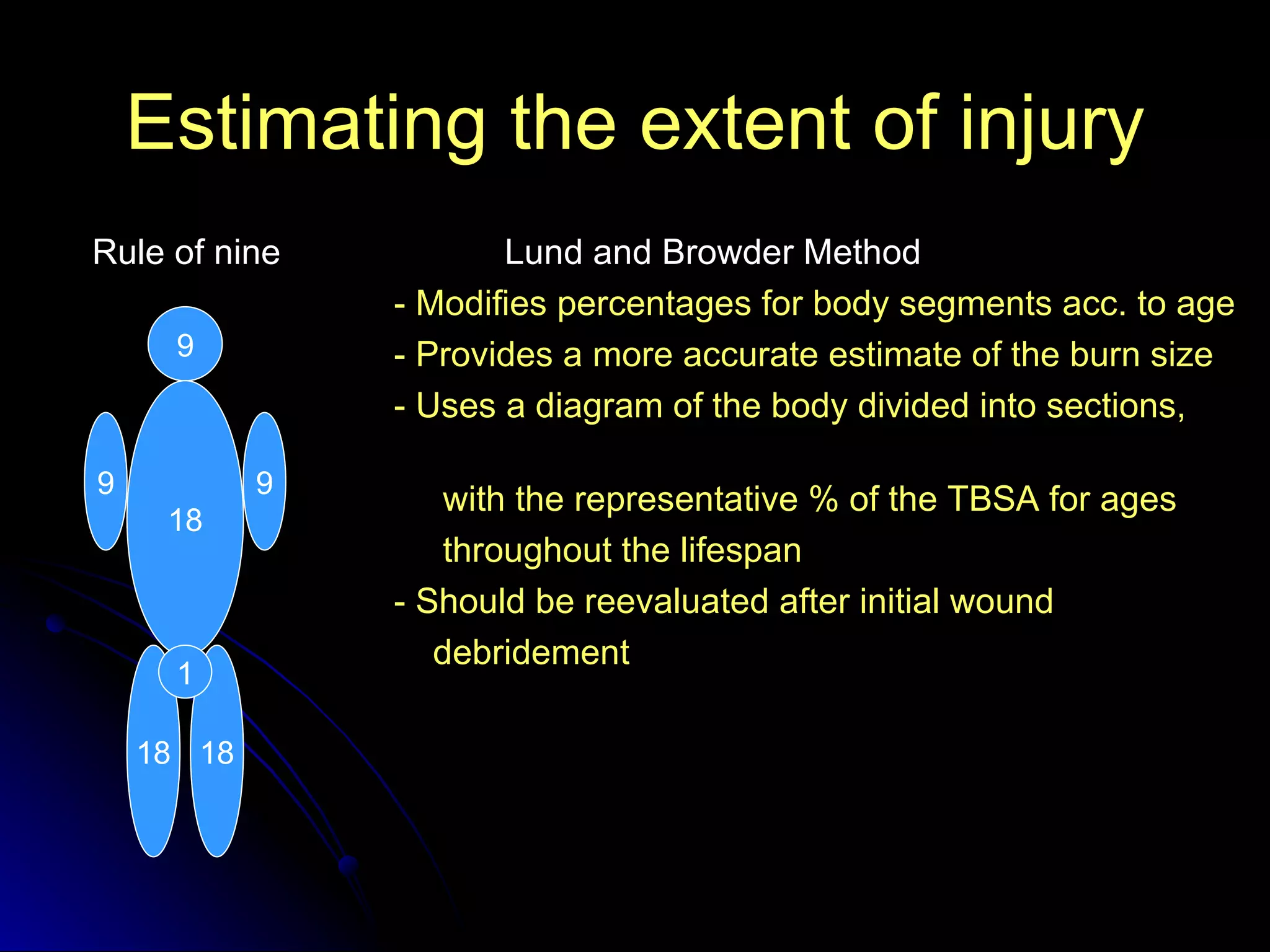 Estimating the extent of injury

Rule of nine

9

9

18

9

1

18

18

Lund and Browder Method

- Modifies percentages for body segments acc. to age
- Provides a more accurate estimate of the burn size
- Uses a diagram of the body divided into sections,

with the representative % of the TBSA for ages throughout the lifespan
- Should be reevaluated after initial wound debridement